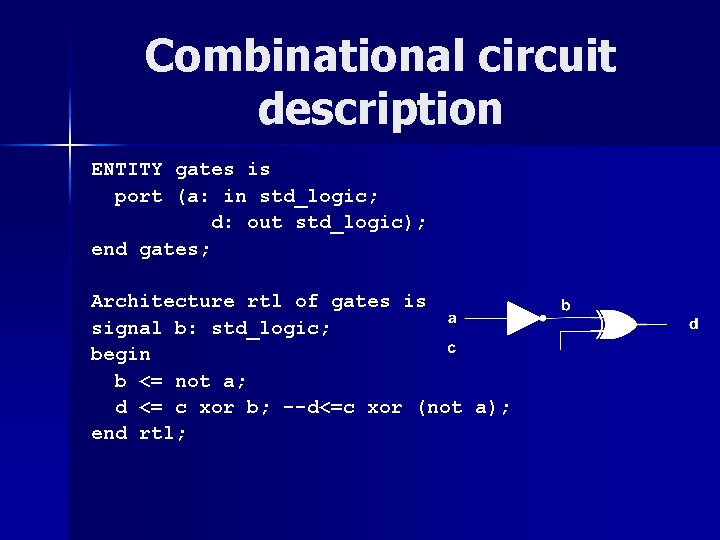 Combinational circuit description

ENTITY gates is
  port (a: in std_logic;
        d: out std_logic);
end gates;

Architecture rtl of gates is
signal b: std_logic;
begin
  b <= not a;
  d <= c xor b; --d<=c xor (not a);
end rtl;

a
b
c
d